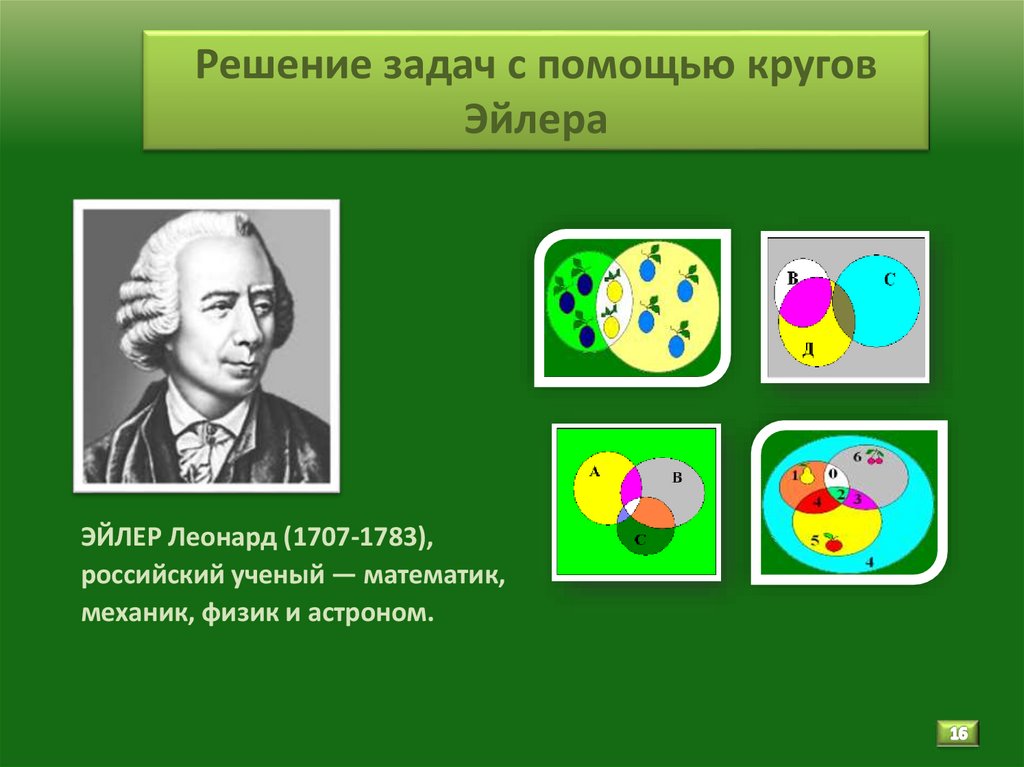 Решение задач с помощью кругов Эйлера

В
С
Д

А
В
С

1
0
6
4
2
3
5
4

ЭЙЛЕР Леонард (1707-1783), российский ученый — математик, механик, физик и астроном.

16